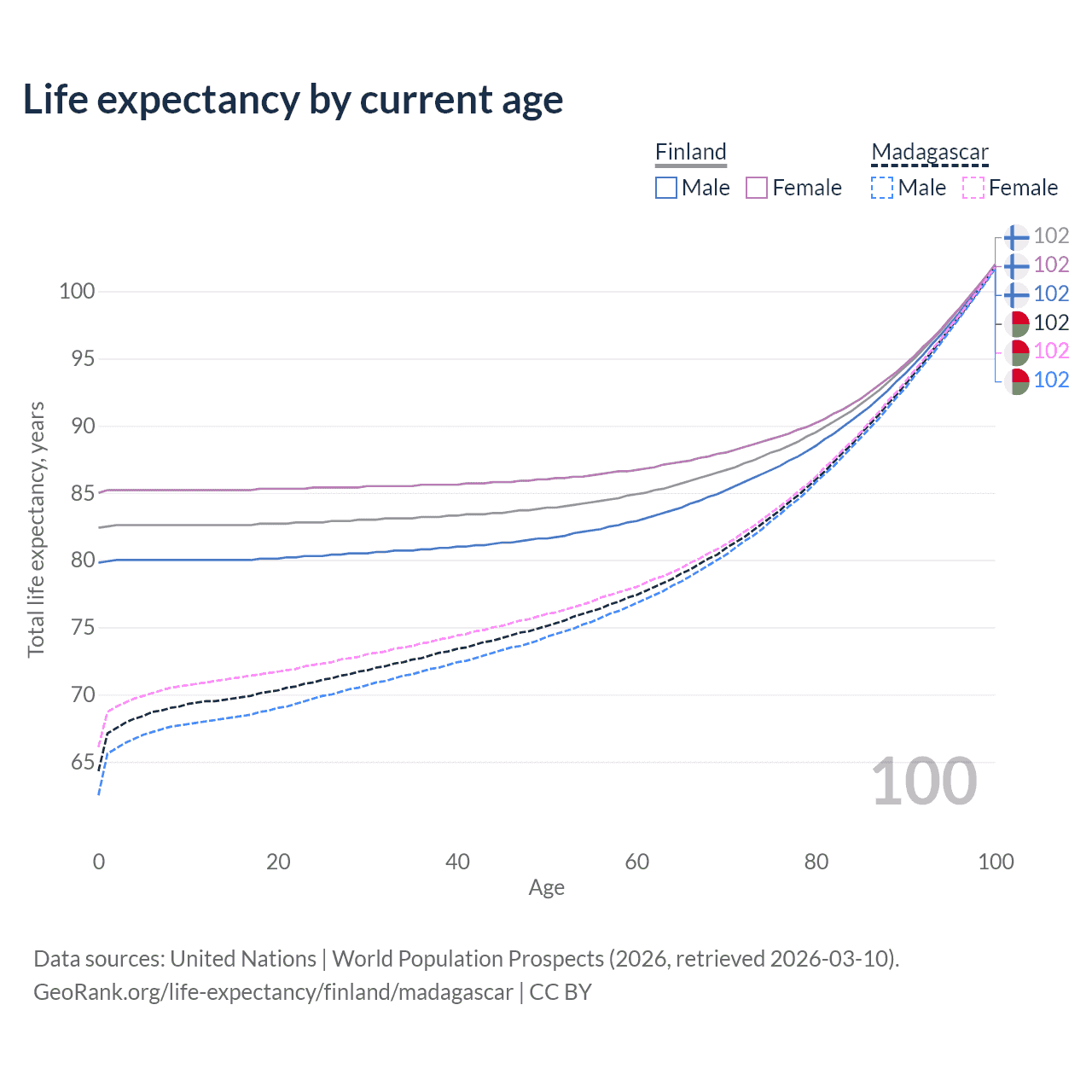 Life expectancy by current age

Finland
Male Female

Madagascar
Male Female

102
102
102
102
102
102

100
95
90
85
80
75
70
65

Total life expectancy, years

100

0
20
40
60
80
100
Age

Data sources: United Nations | World Population Prospects (2026, retrieved 2026-03-10).
GeoRank.org/life-expectancy/finland/madagascar | CC BY